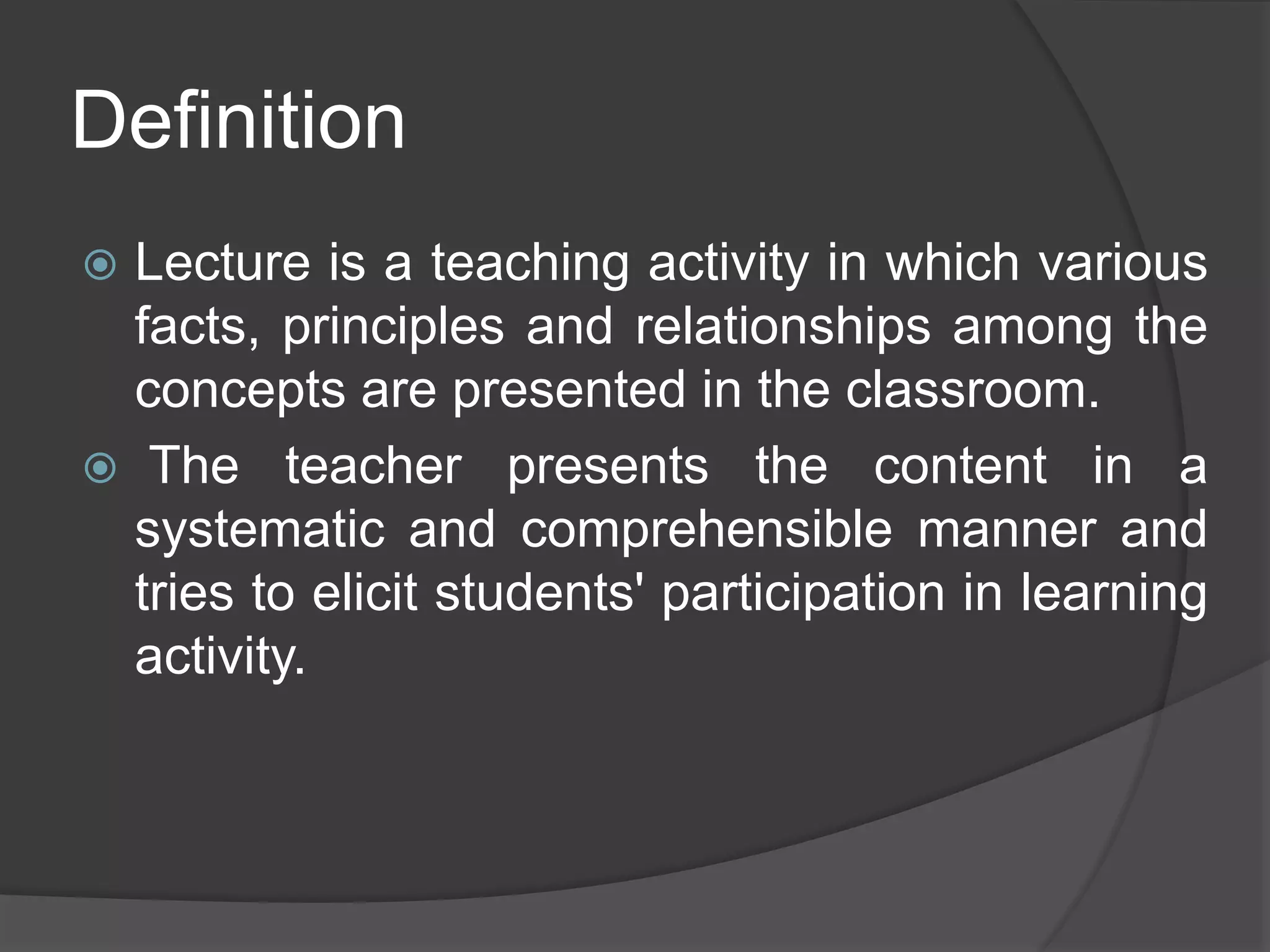 Definition

Lecture is a teaching activity in which various facts, principles and relationships among the concepts are presented in the classroom.

The teacher presents the content in a systematic and comprehensible manner and tries to elicit students' participation in learning activity.